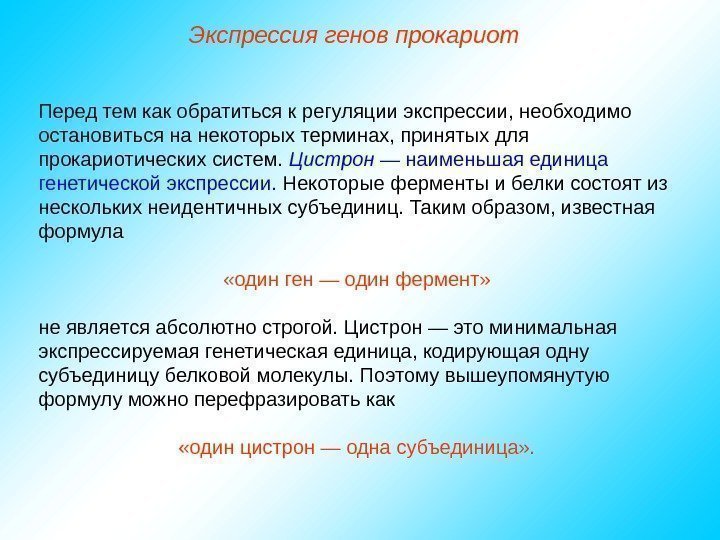 Экспрессия генов прокариот

Перед тем как обратиться к регуляции экспрессии, необходимо остановиться на некоторых терминах, принятых для прокариотических систем. Цистрон — наименьшая единица генетической экспрессии. Некоторые ферменты и белки состоят из нескольких неидентичных субъединиц. Таким образом, известная формула

«один ген — один фермент»

не является абсолютно строгой. Цистрон — это минимальная экспрессируемая генетическая единица, кодирующая одну субъединицу белковой молекулы. Поэтому вышеупомянутую формулу можно перефразировать как

«один цистрон — одна субъединица».